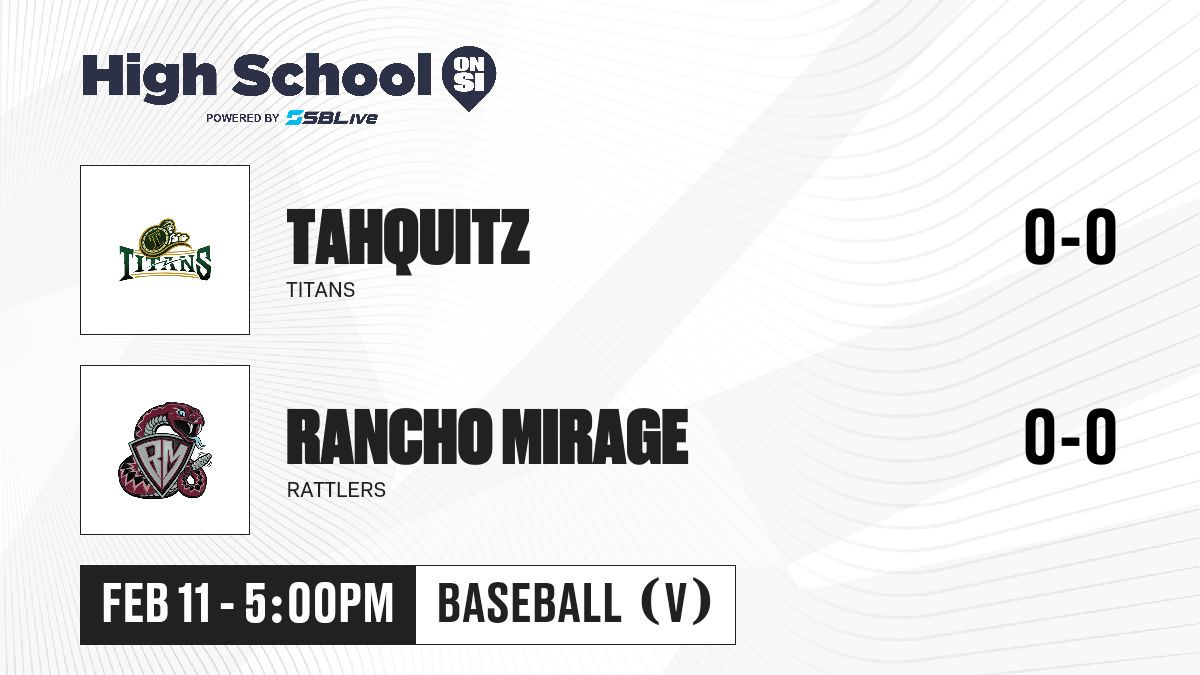 High School ON SI
POWERED BY SBLive

TITANS

TAHQUITZ
TITANS

0-0

RM

RANCHO MIRAGE
RATTLERS

0-0

FEB 11 - 5:00PM
BASEBALL (V)